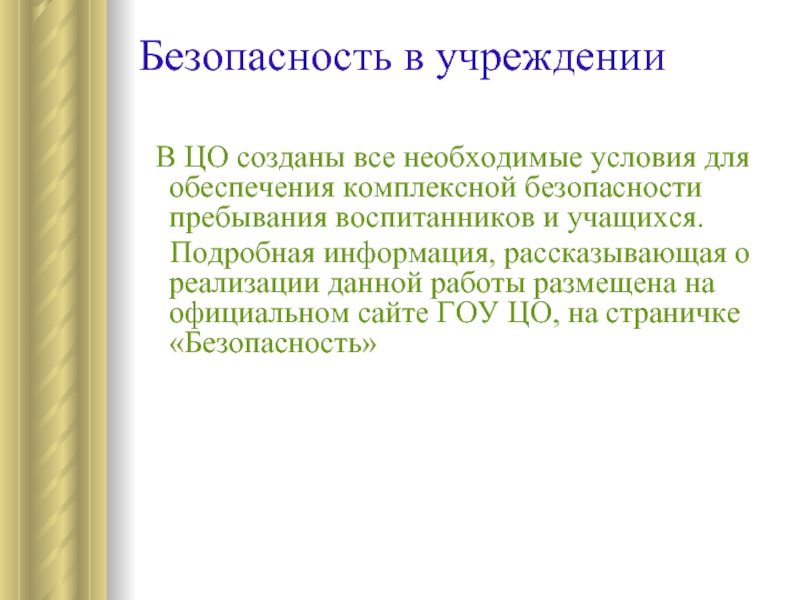 Безопасность в учреждении

В ЦО созданы все необходимые условия для обеспечения комплексной безопасности пребывания воспитанников и учащихся.

Подробная информация, рассказывающая о реализации данной работы размещена на официальном сайте ГОУ ЦО, на страничке «Безопасность»